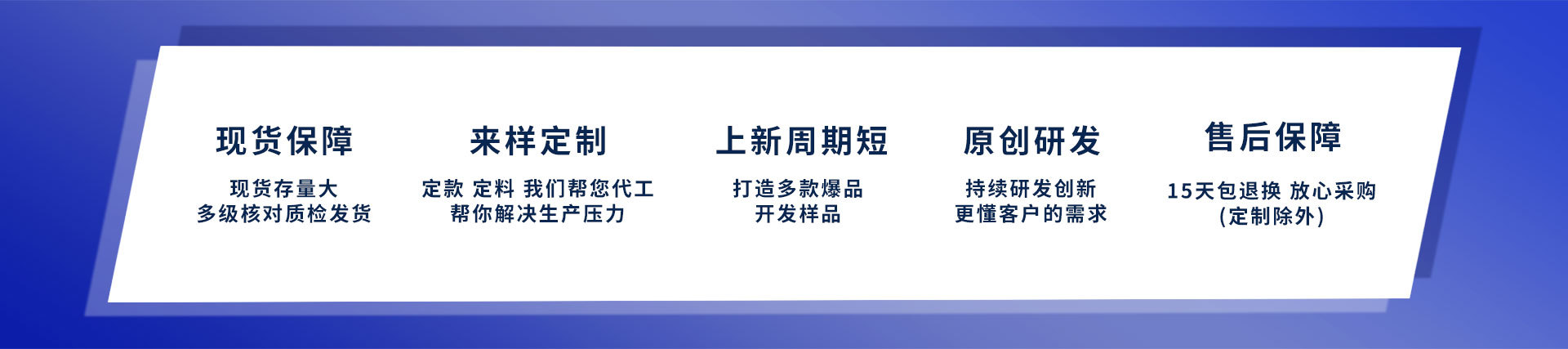 现货保障

现货存量大
多级核对质检发货

来样定制

定款 定料 我们帮您代工
帮你解决生产压力

上新周期短

打造多款爆品
开发样品

原创研发

持续研发创新
更懂客户的需求

售后保障

15天包退换 放心采购
(定制除外)